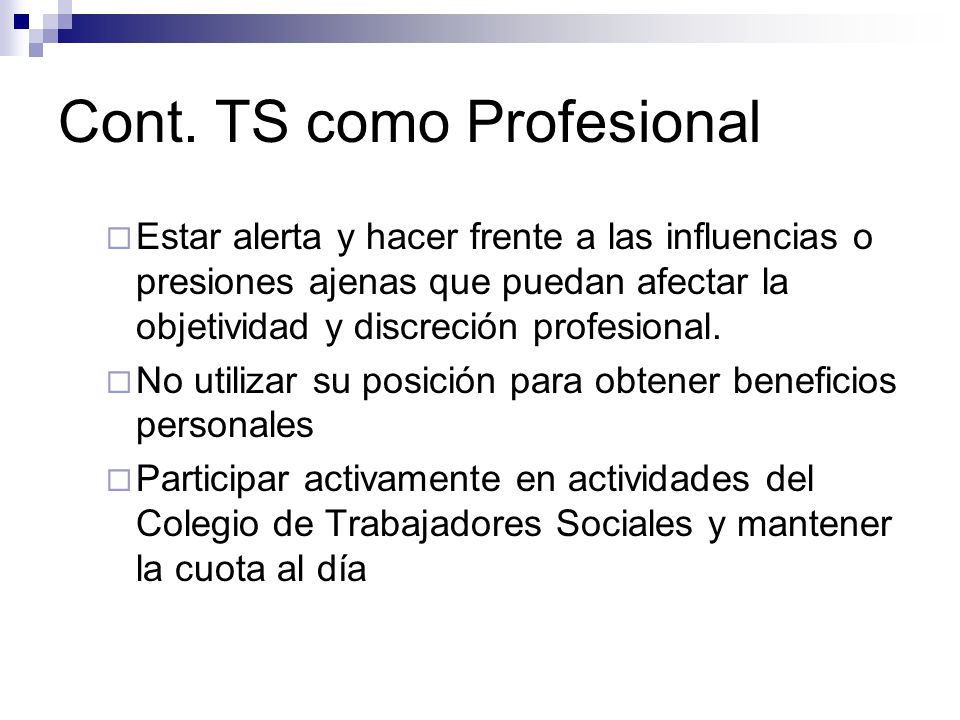 Cont. TS como Profesional

□ Estar alerta y hacer frente a las influencias o presiones ajenas que puedan afectar la objetividad y discreción profesional.

□ No utilizar su posición para obtener beneficios personales

□ Participar activamente en actividades del Colegio de Trabajadores Sociales y mantener la cuota al día